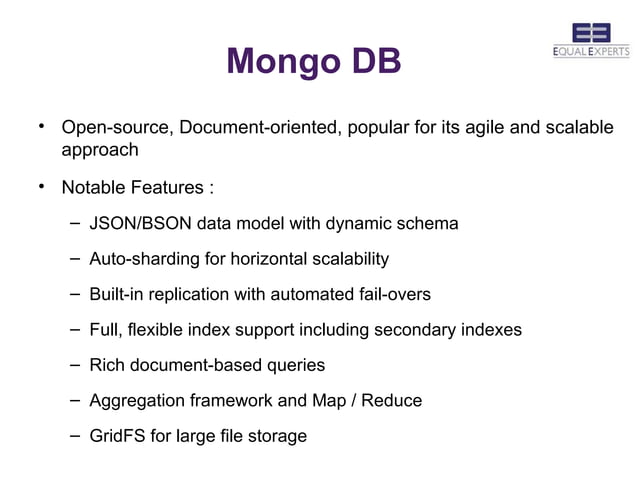 EQUAL EXPERTS

Mongo DB

• Open-source, Document-oriented, popular for its agile and scalable approach

• Notable Features :

– JSON/BSON data model with dynamic schema

– Auto-sharding for horizontal scalability

– Built-in replication with automated fail-overs

– Full, flexible index support including secondary indexes

– Rich document-based queries

– Aggregation framework and Map / Reduce

– GridFS for large file storage